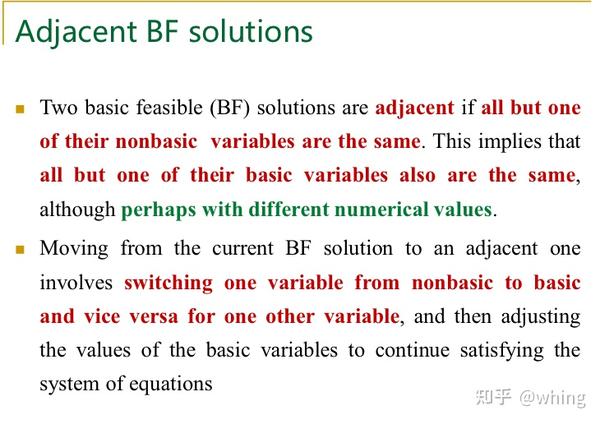 Adjacent BF solutions

Two basic feasible (BF) solutions are adjacent if all but one of their nonbasic variables are the same. This implies that all but one of their basic variables also are the same, although perhaps with different numerical values.

Moving from the current BF solution to an adjacent one involves switching one variable from nonbasic to basic and vice versa for one other variable, and then adjusting the values of the basic variables to continue satisfying the system of equations

知乎 @whing